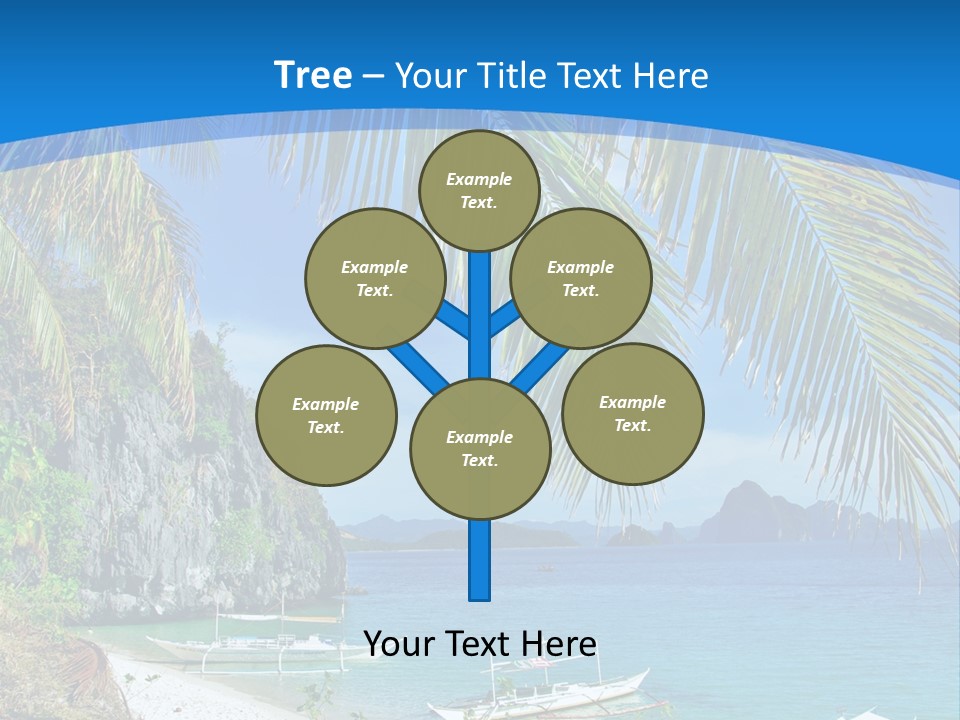 Tree – Your Title Text Here

Example Text.

Example Text.

Example Text.

Example Text.

Example Text.

Example Text.

Your Text Here